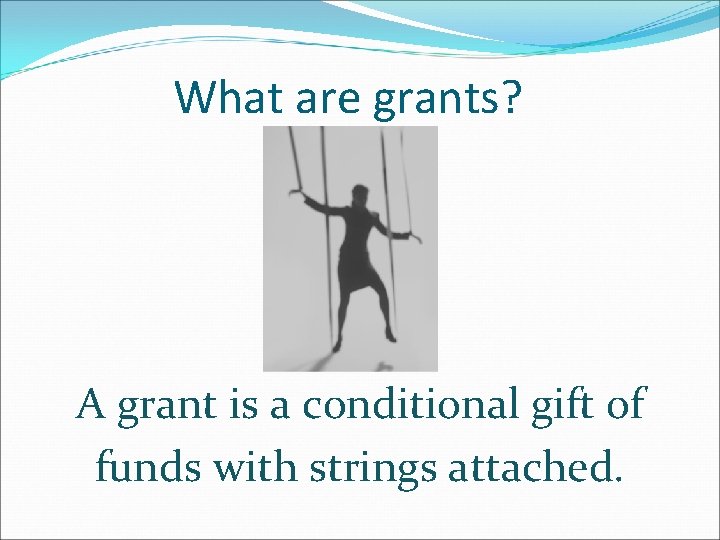 What are grants?

A grant is a conditional gift of funds with strings attached.